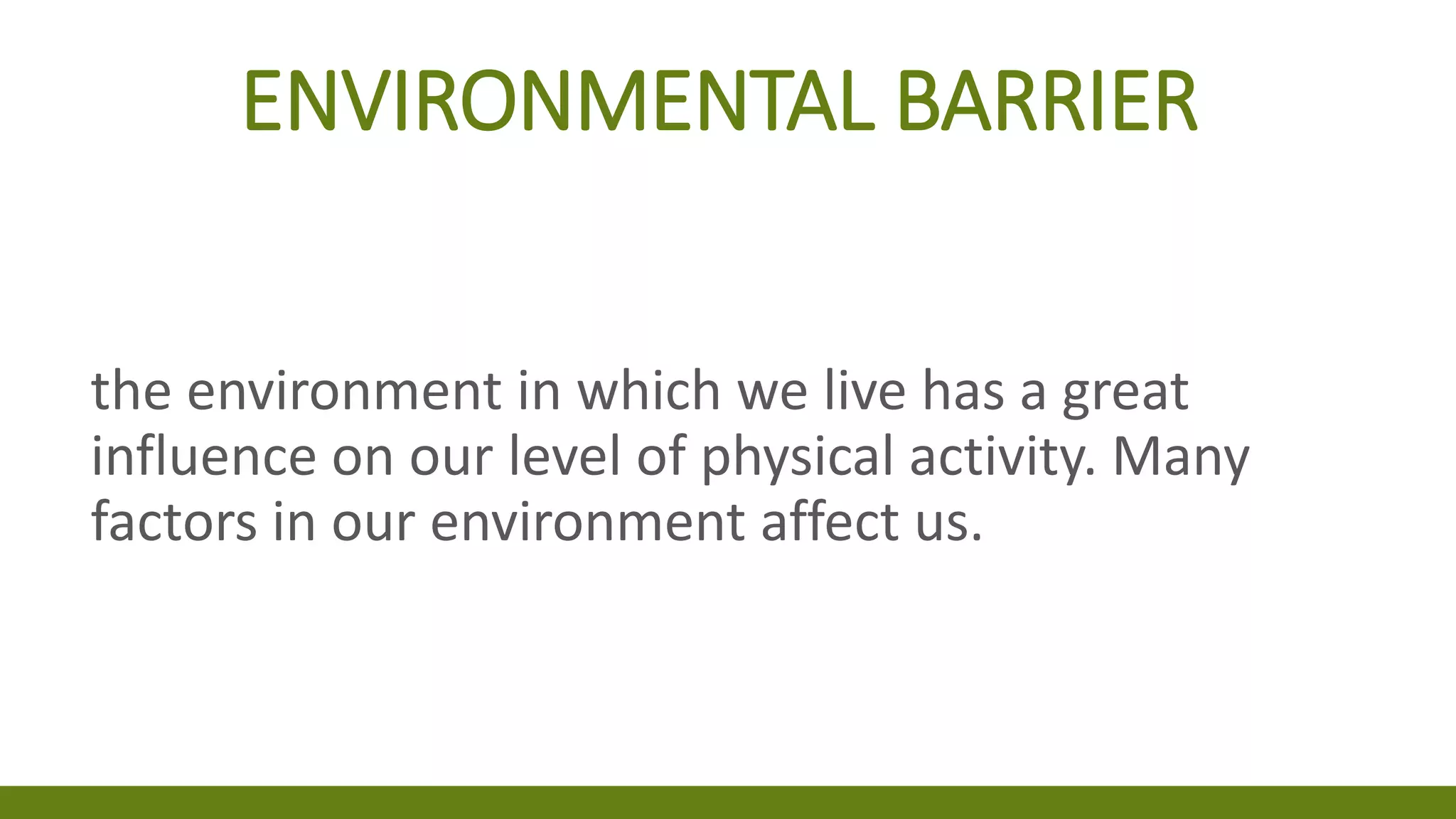 ENVIRONMENTAL BARRIER

the environment in which we live has a great influence on our level of physical activity. Many factors in our environment affect us.